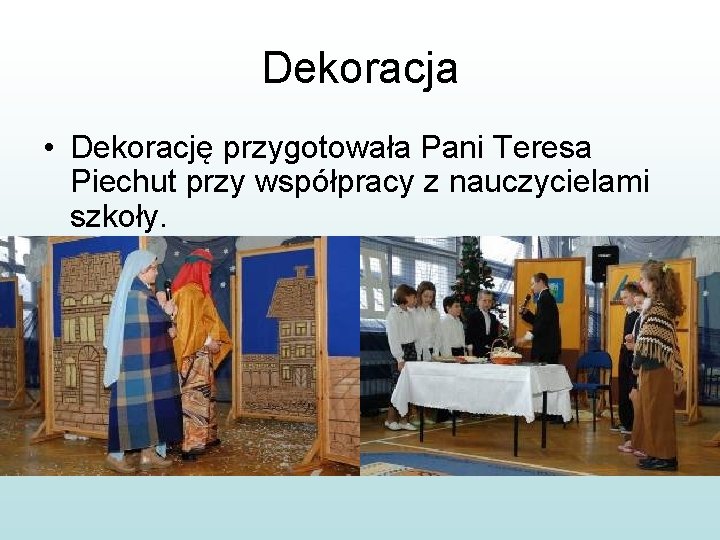 Dekoracja

• Dekorację przygotowała Pani Teresa Piechut przy współpracy z nauczycielami szkoły.